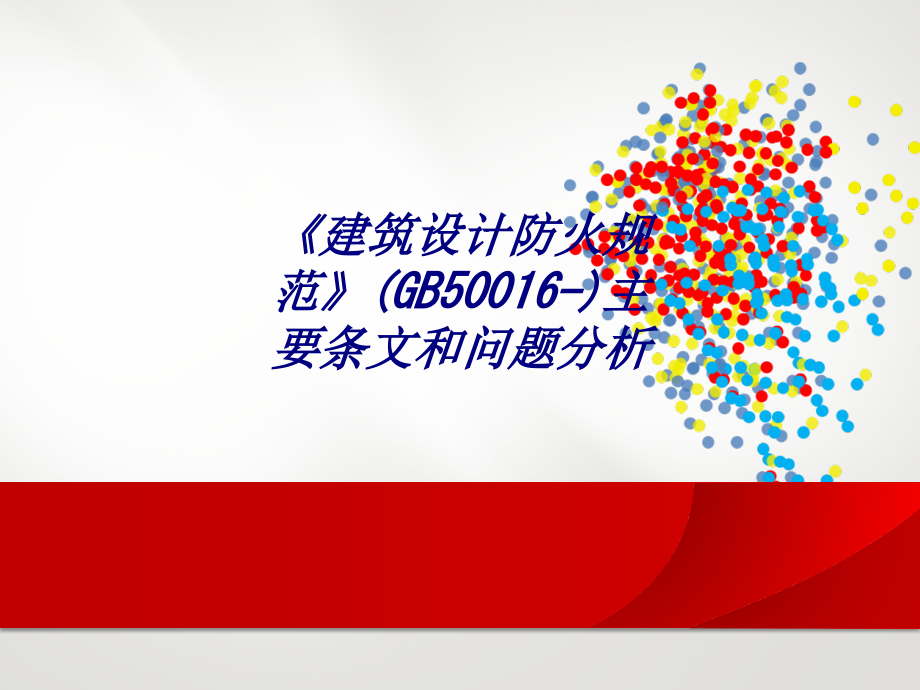 《建筑设计防火规范》(GB50016-)主要条文和问题分析